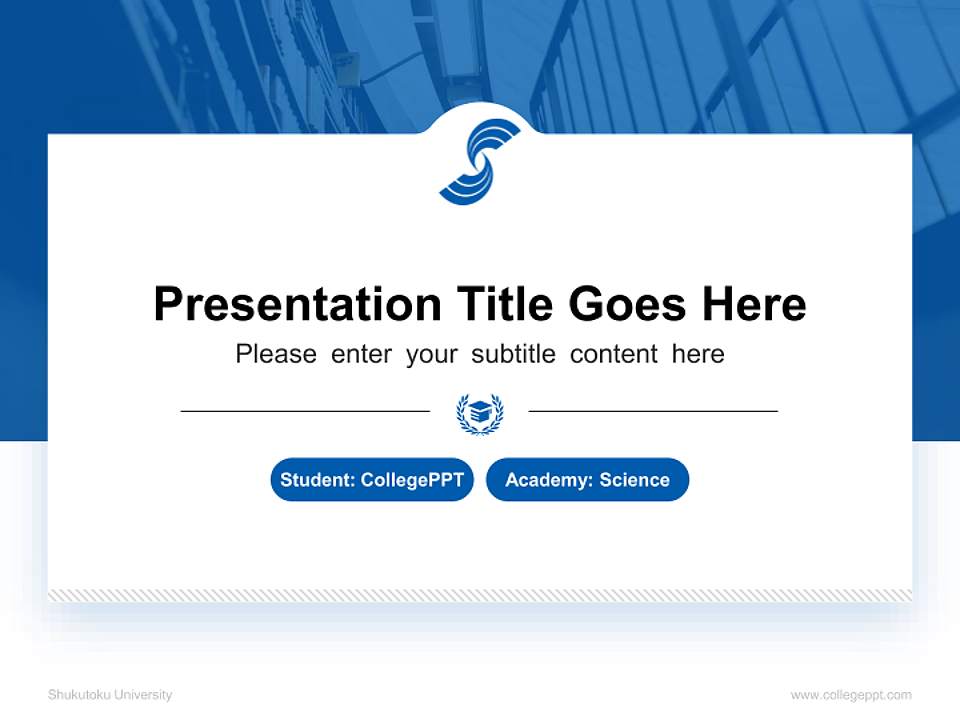 Presentation Title Goes Here

Please enter your subtitle content here

Student: CollegePPT

Academy: Science

Shukutoku University

www.collegeppt.com